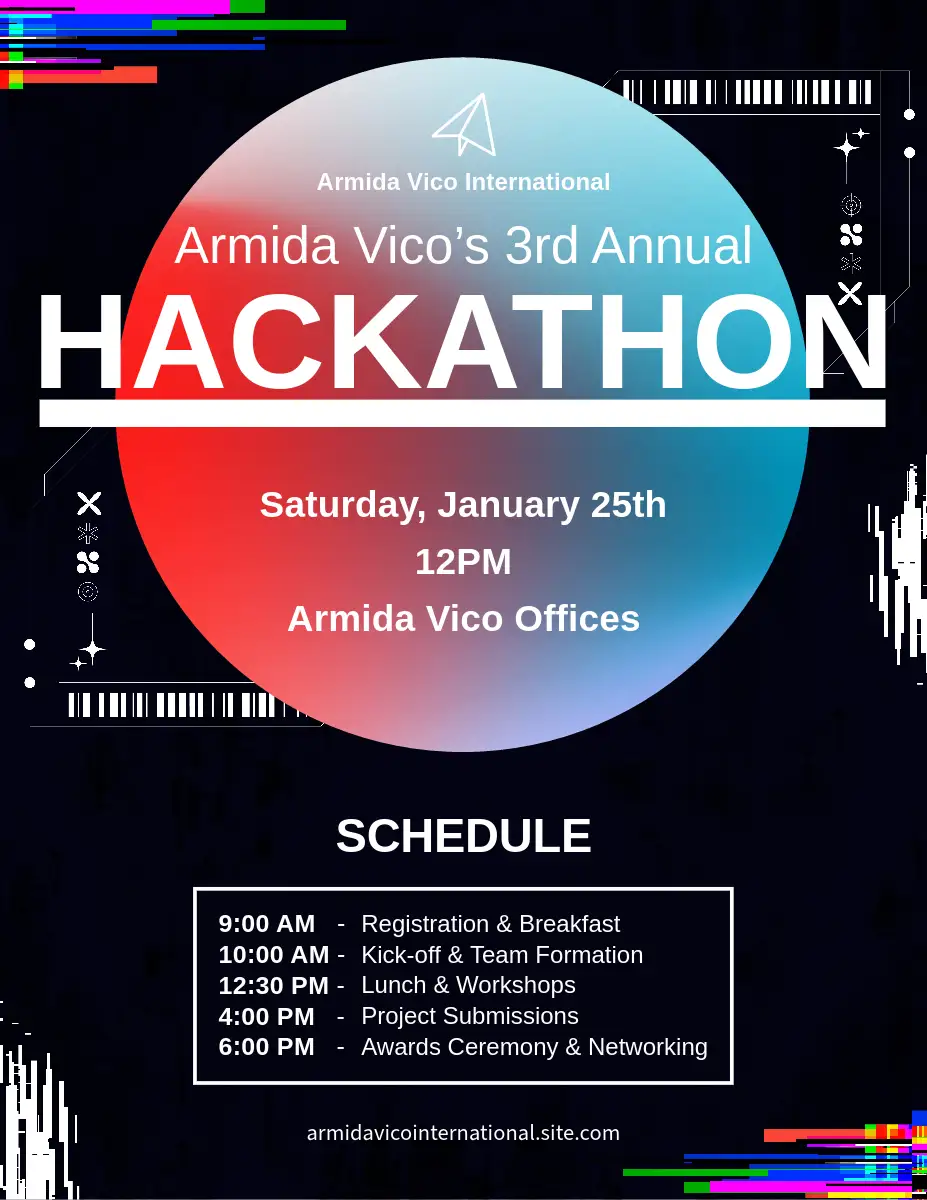 Armida Vico International

Armida Vico's 3rd Annual

HACKATHON

Saturday, January 25th

12PM

Armida Vico Offices

SCHEDULE

9:00 AM - Registration & Breakfast
10:00 AM - Kick-off & Team Formation
12:30 PM - Lunch & Workshops
4:00 PM - Project Submissions
6:00 PM - Awards Ceremony & Networking

armidavicointernational.site.com